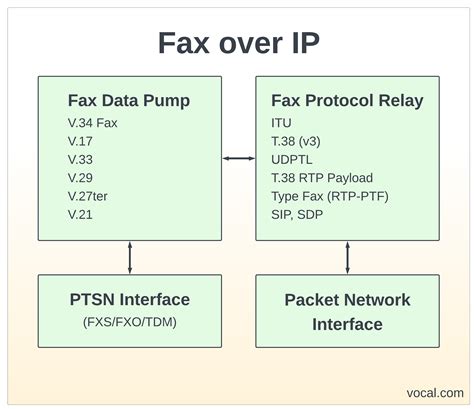 Fax over IP

Fax Data Pump
V.34 Fax
V.17
V.33
V.29
V.27ter
V.21

Fax Protocol Relay
ITU
T.38 (v3)
UDPTL
T.38 RTP Payload
Type Fax (RTP-PTF)
SIP, SDP

PTSN Interface
(FXS/FXO/TDM)

Packet Network Interface

vocal.com